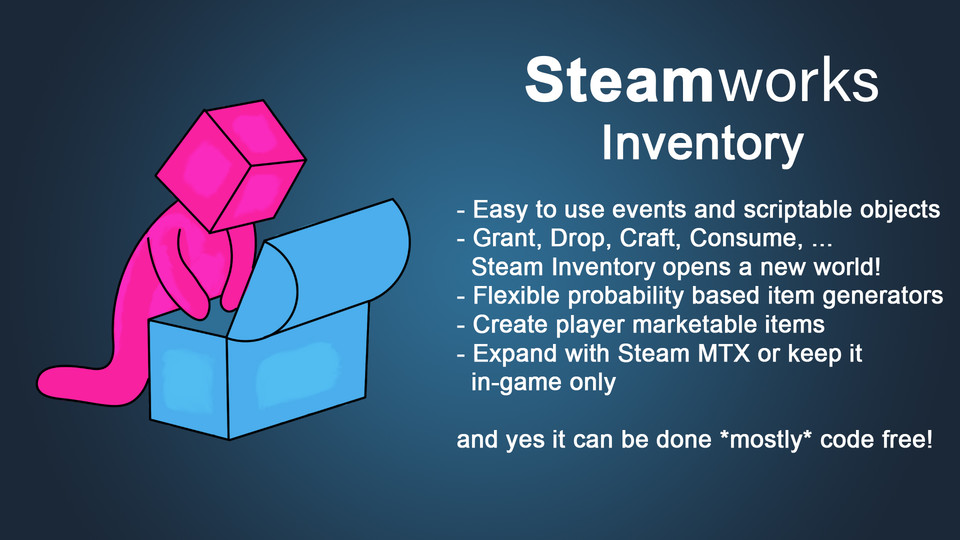 Steamworks
Inventory

- Easy to use events and scriptable objects
- Grant, Drop, Craft, Consume, ...
Steam Inventory opens a new world!
- Flexible probability based item generators
- Create player marketable items
- Expand with Steam MTX or keep it in-game only

and yes it can be done *mostly* code free!